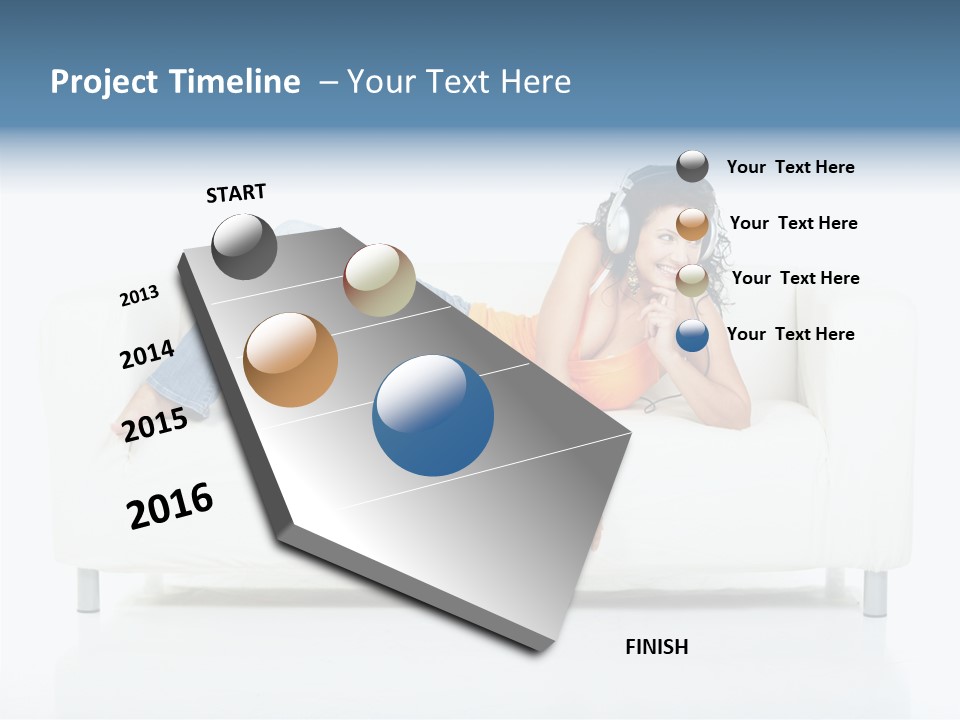 Project Timeline – Your Text Here

START

2013

2014

2015

2016

FINISH

Your Text Here

Your Text Here

Your Text Here

Your Text Here